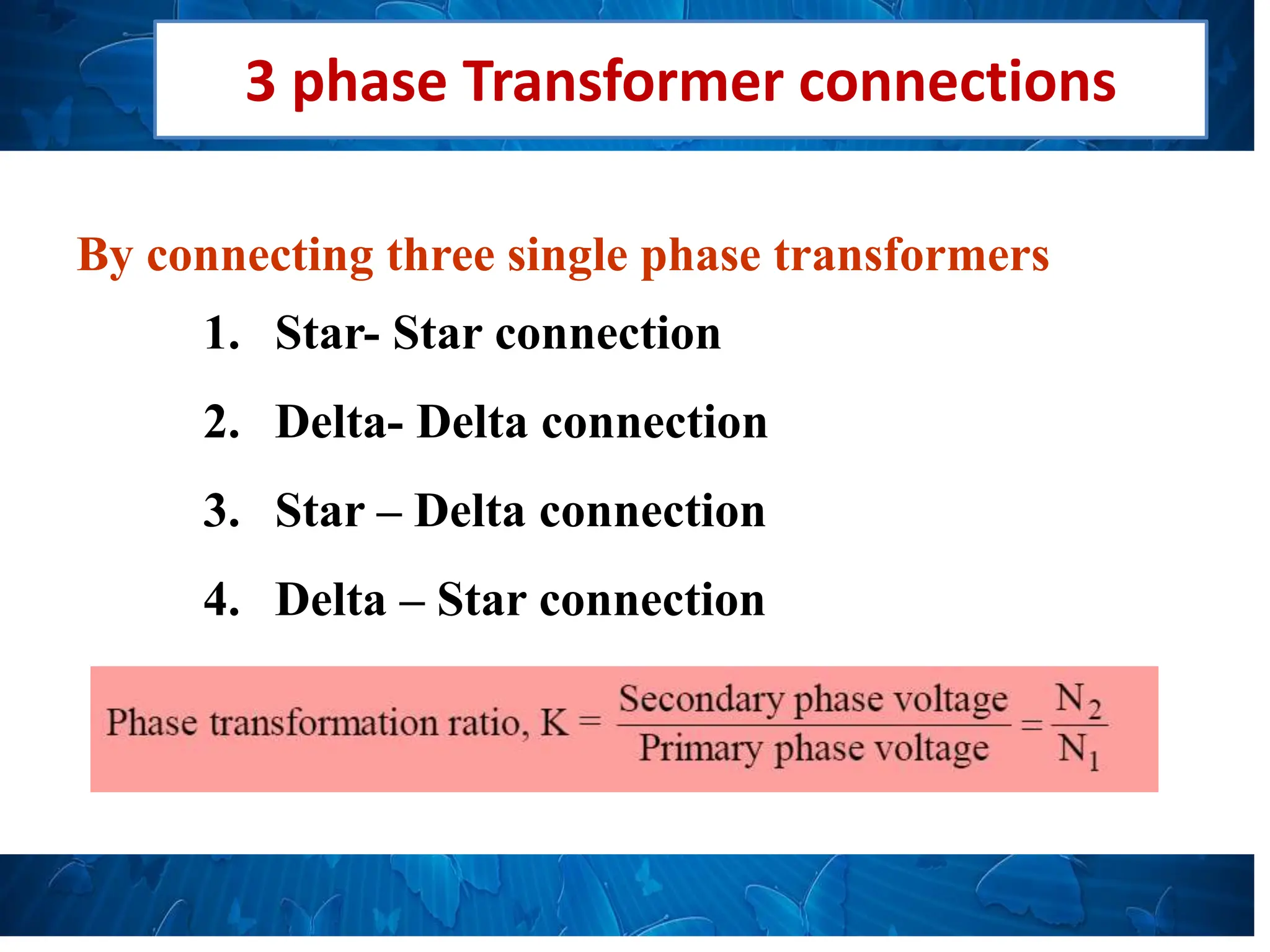 3 phase Transformer connections

By connecting three single phase transformers

1. Star- Star connection
2. Delta- Delta connection
3. Star – Delta connection
4. Delta – Star connection

Phase transformation ratio, $K = \frac{\text{Secondary phase voltage}}{\text{Primary phase voltage}} = \frac{N_2}{N_1}$